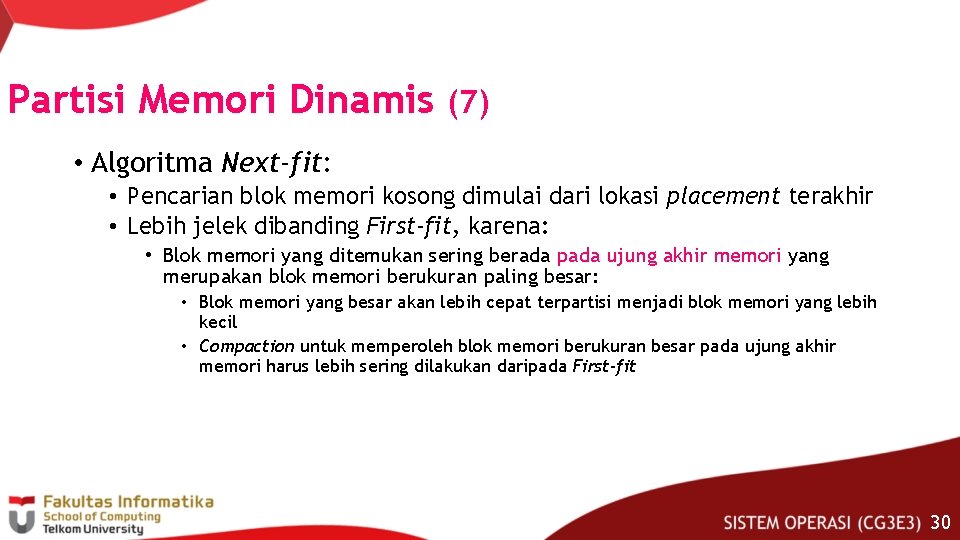 Partisi Memori Dinamis (7)

• Algoritma Next-fit:

• Pencarian blok memori kosong dimulai dari lokasi placement terakhir

• Lebih jelek dibanding First-fit, karena:

• Blok memori yang ditemukan sering berada pada ujung akhir memori yang merupakan blok memori berukuran paling besar:

• Blok memori yang besar akan lebih cepat terpartisi menjadi blok memori yang lebih kecil

• Compaction untuk memperoleh blok memori berukuran besar pada ujung akhir memori harus lebih sering dilakukan daripada First-fit

Fakultas Informatika
School of Computing
Telkom University

SISTEM OPERASI (CG3E3) 30